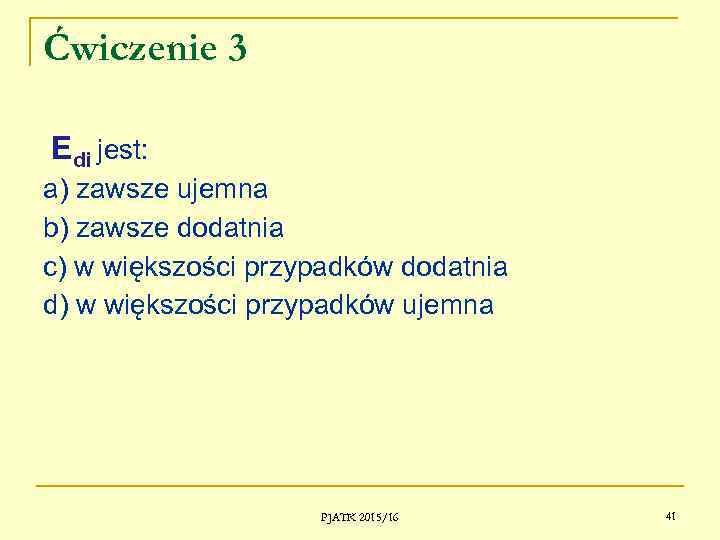 Ćwiczenie 3

$E_{di}$ jest:
a) zawsze ujemna
b) zawsze dodatnia
c) w większości przypadków dodatnia
d) w większości przypadków ujemna

PJATK 2015/16

41